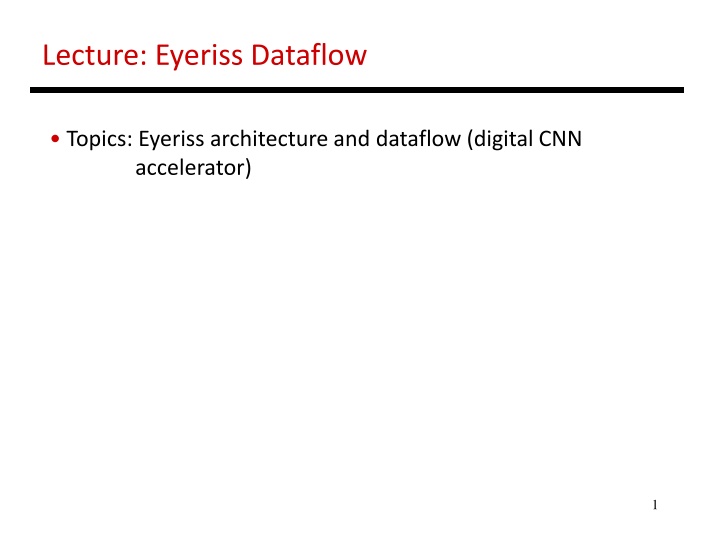 Lecture: Eyeriss Dataflow

• Topics: Eyeriss architecture and dataflow (digital CNN accelerator)

1